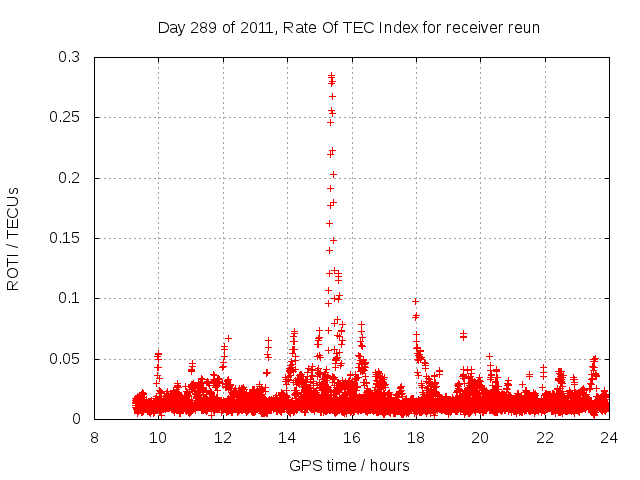 Day 289 of 2011, Rate Of TEC Index for receiver reun

ROTI / TECUs

0.3
0.25
0.2
0.15
0.1
0.05
0

8 10 12 14 16 18 20 22 24

GPS time / hours